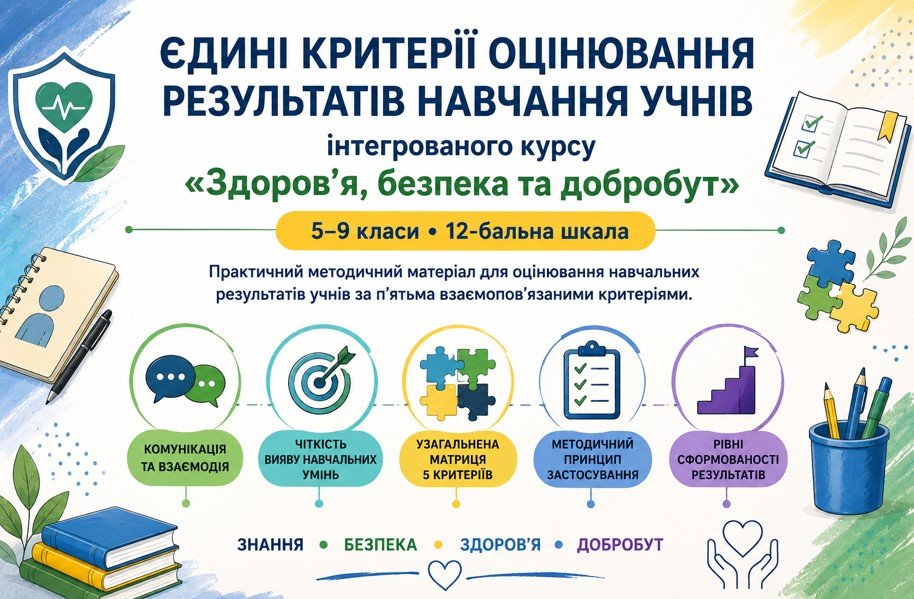 ЄДИНІ КРИТЕРІЇ ОЦІНЮВАННЯ РЕЗУЛЬТАТІВ НАВЧАННЯ УЧНІВ

інтегрованого курсу

«Здоров'я, безпека та добробут»

5–9 класи • 12-бальна шкала

Практичний методичний матеріал для оцінювання навчальних результатів учнів за п'ятьма взаємопов'язаними критеріями.

КОМУНІКАЦІЯ ТА ВЗАЄМОДІЯ

ЧІТКІСТЬ ВИЯВУ НАВЧАЛЬНИХ УМІНЬ

УЗАГАЛЬНЕНА МАТРИЦЯ 5 КРИТЕРІЇВ

МЕТОДИЧНИЙ ПРИНЦИП ЗАСТОСУВАННЯ

РІВНІ СФОРМОВАНОСТІ РЕЗУЛЬТАТІВ

ЗНАННЯ • БЕЗПЕКА • ЗДОРОВ'Я • ДОБРОБУТ